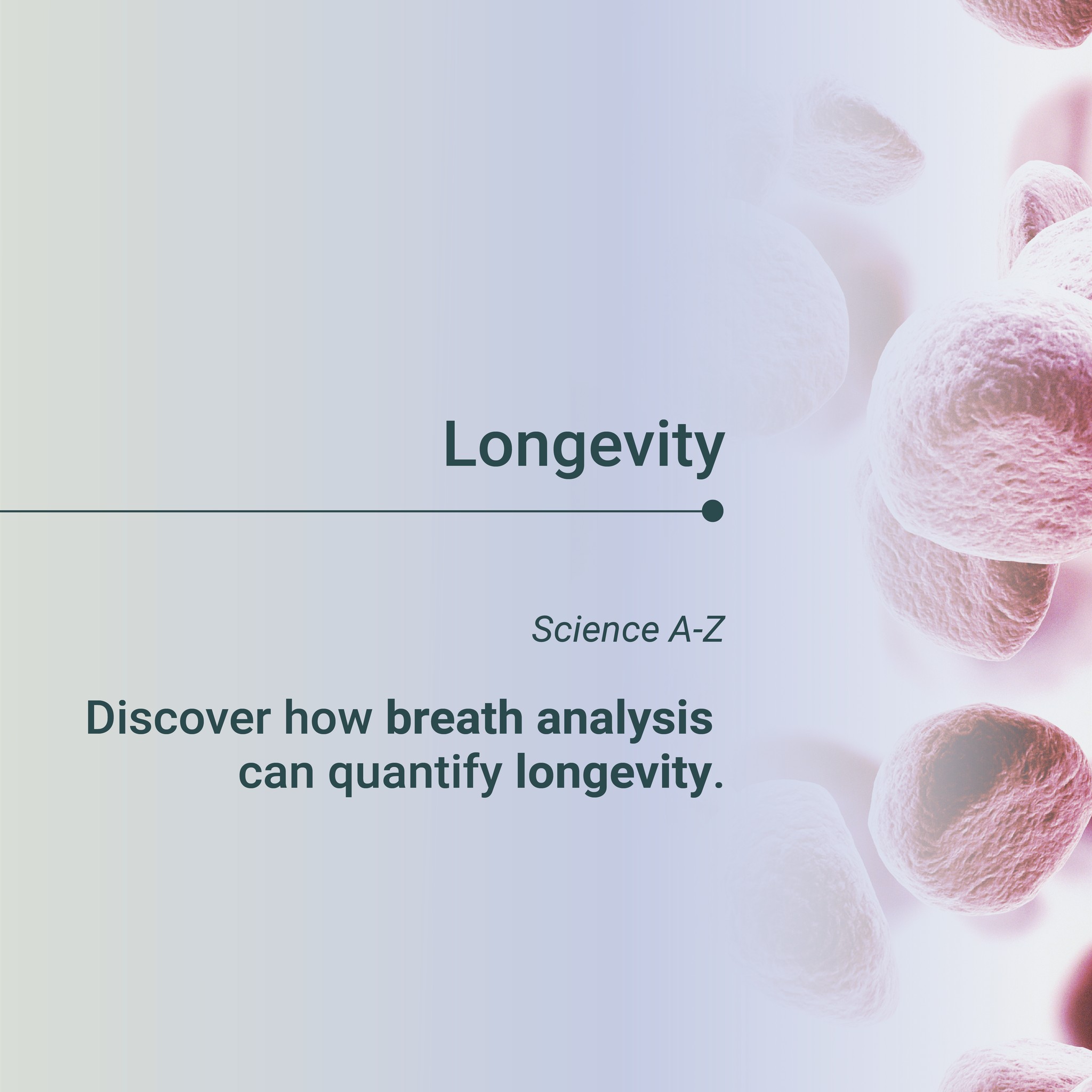 Longevity

Science A-Z

Discover how breath analysis can quantify longevity.